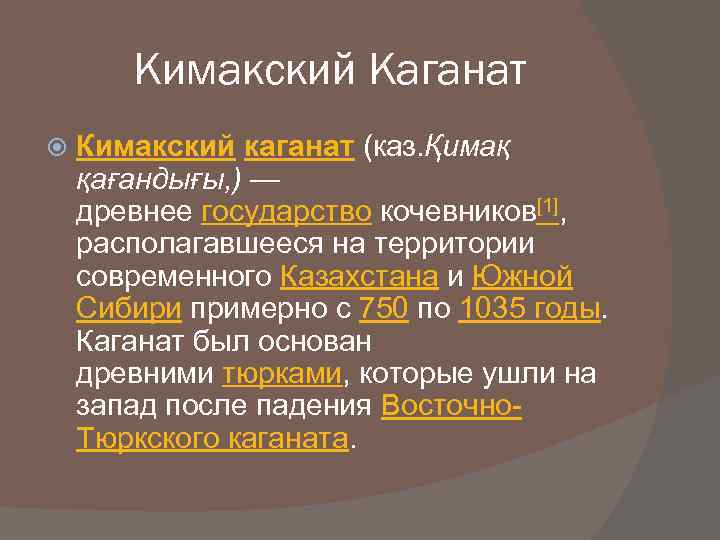 Кимакский Каганат

Кимакский каганат (каз.Қимақ қағандығы,) — древнее государство кочевников[1], располагавшееся на территории современного Казахстана и Южной Сибири примерно с 750 по 1035 годы. Каганат был основан древними тюрками, которые ушли на запад после падения Восточно-Тюркского каганата.